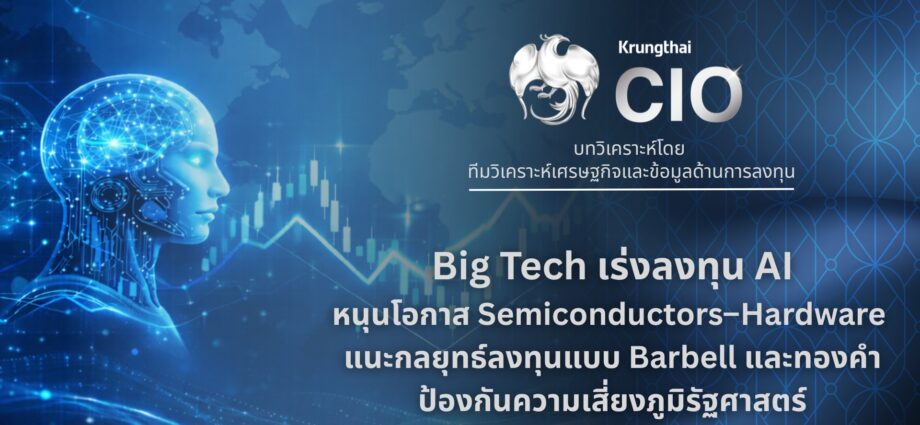 Krungthai
CIO

บทวิเคราะห์โดย
ทีมวิเคราะห์เศรษฐกิจและข้อมูลด้านการลงทุน

Big Tech เร่งลงทุน AI
หนุนโอกาส Semiconductors–Hardware
แนะกลยุทธ์ลงทุนแบบ Barbell และทองคำ
ป้องกันความเสี่ยงภูมิรัฐศาสตร์